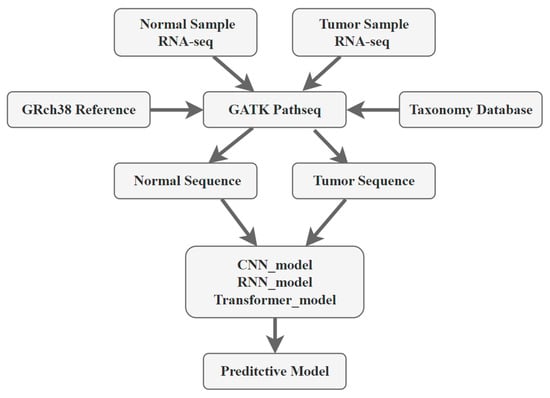 Normal Sample
RNA-seq

Tumor Sample
RNA-seq

GRch38 Reference

GATK Pathseq

Taxonomy Database

Normal Sequence

Tumor Sequence

CNN_model
RNN_model
Transformer_model

Preditctive Model